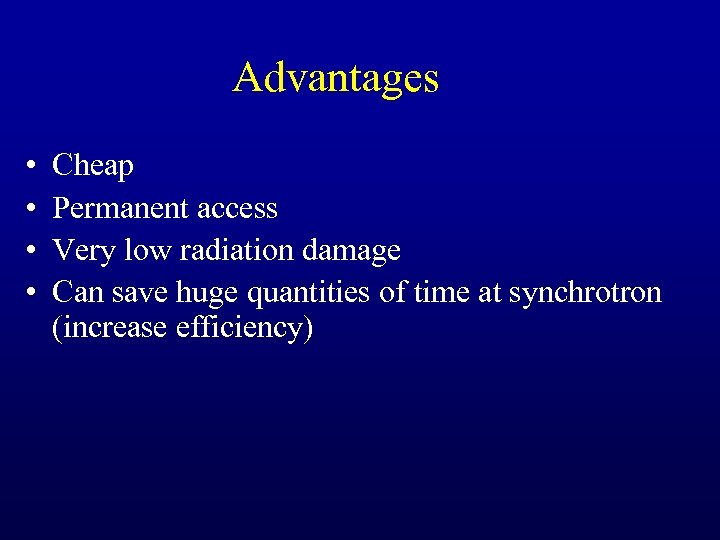 Advantages

• Cheap
• Permanent access
• Very low radiation damage
• Can save huge quantities of time at synchrotron (increase efficiency)